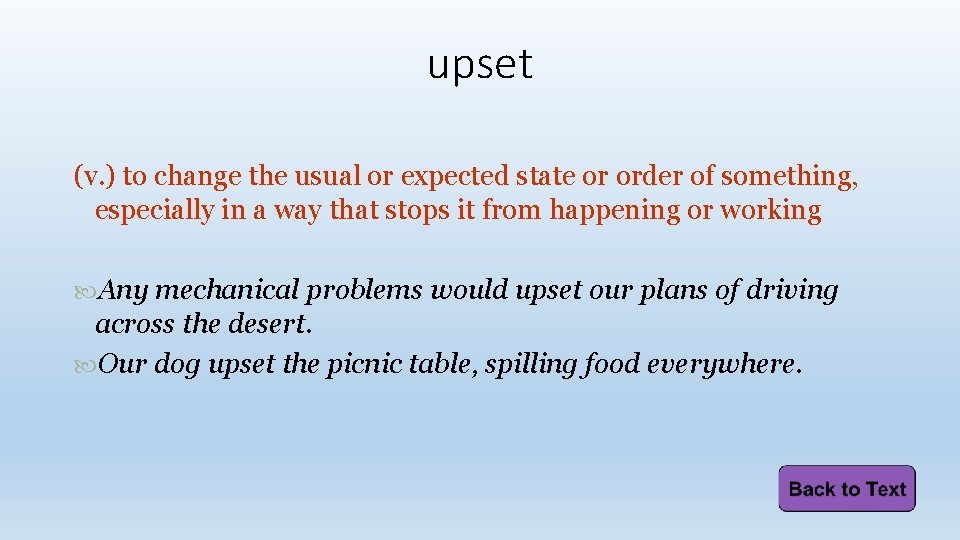 upset

(v.) to change the usual or expected state or order of something, especially in a way that stops it from happening or working

Any mechanical problems would upset our plans of driving across the desert.
Our dog upset the picnic table, spilling food everywhere.

Back to Text